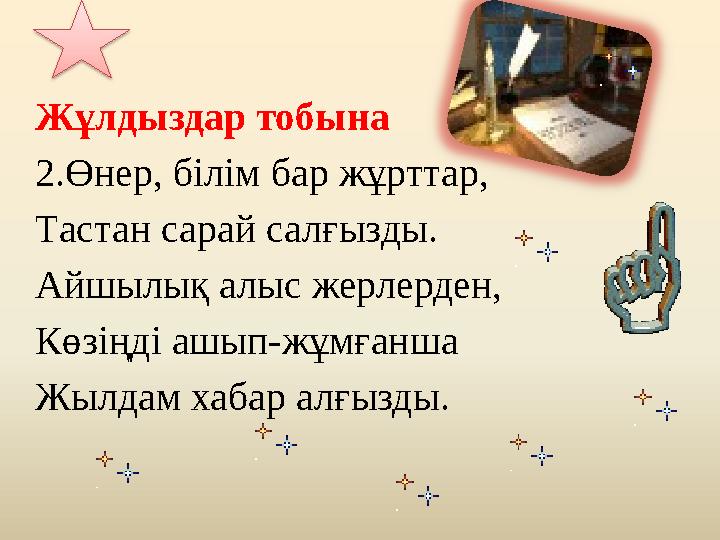 Жұлдыздар тобына

2.Өнер, білім бар жұрттар,
Тастан сарай салғызды.
Айшылық алыс жерлерден,
Көзіңді ашып-жұмғанша
Жылдам хабар алғызды.